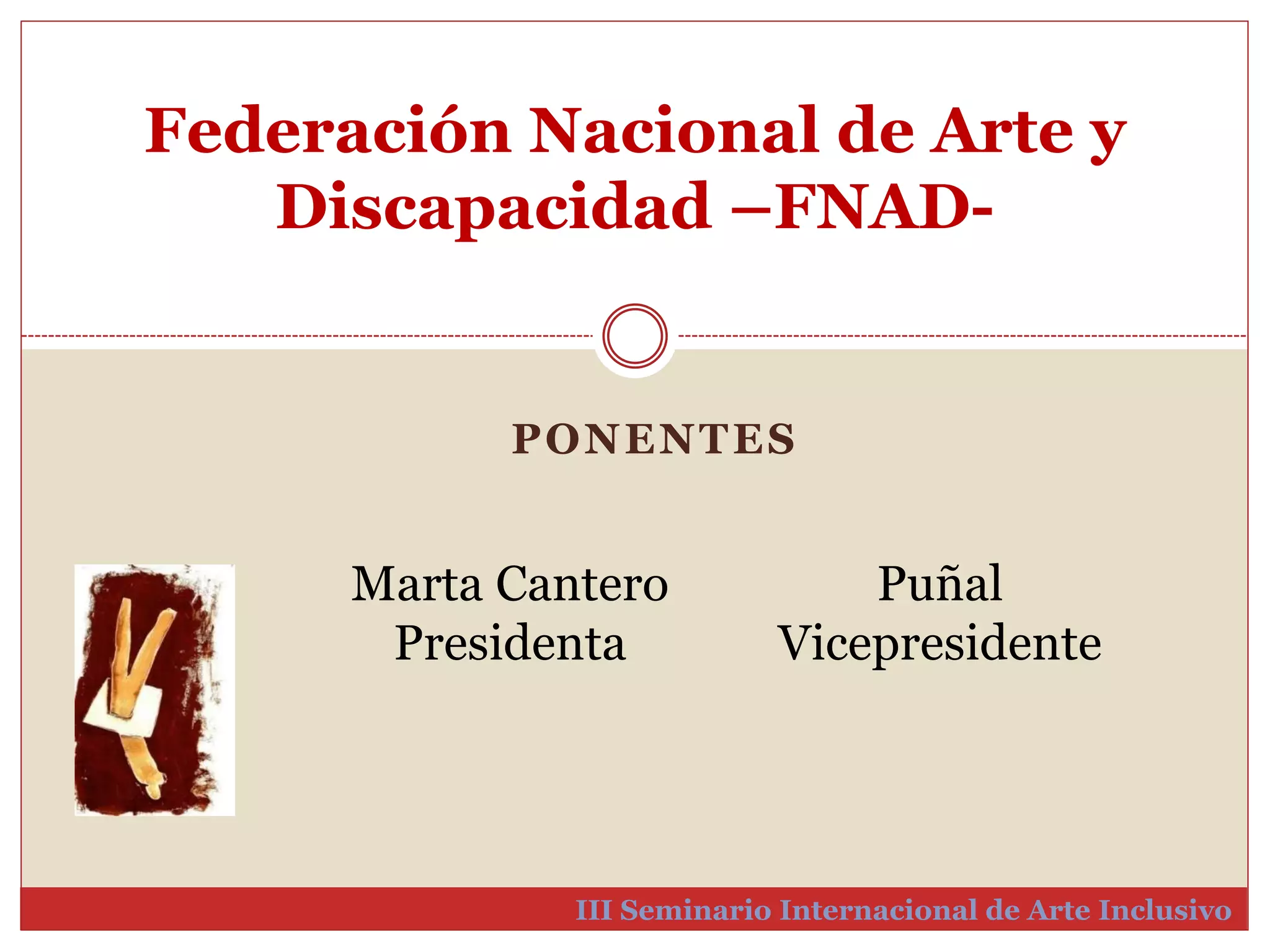 Federación Nacional de Arte y Discapacidad –FNAD-

PONENTES

Marta Cantero
Presidenta

Puñal
Vicepresidente

III Seminario Internacional de Arte Inclusivo